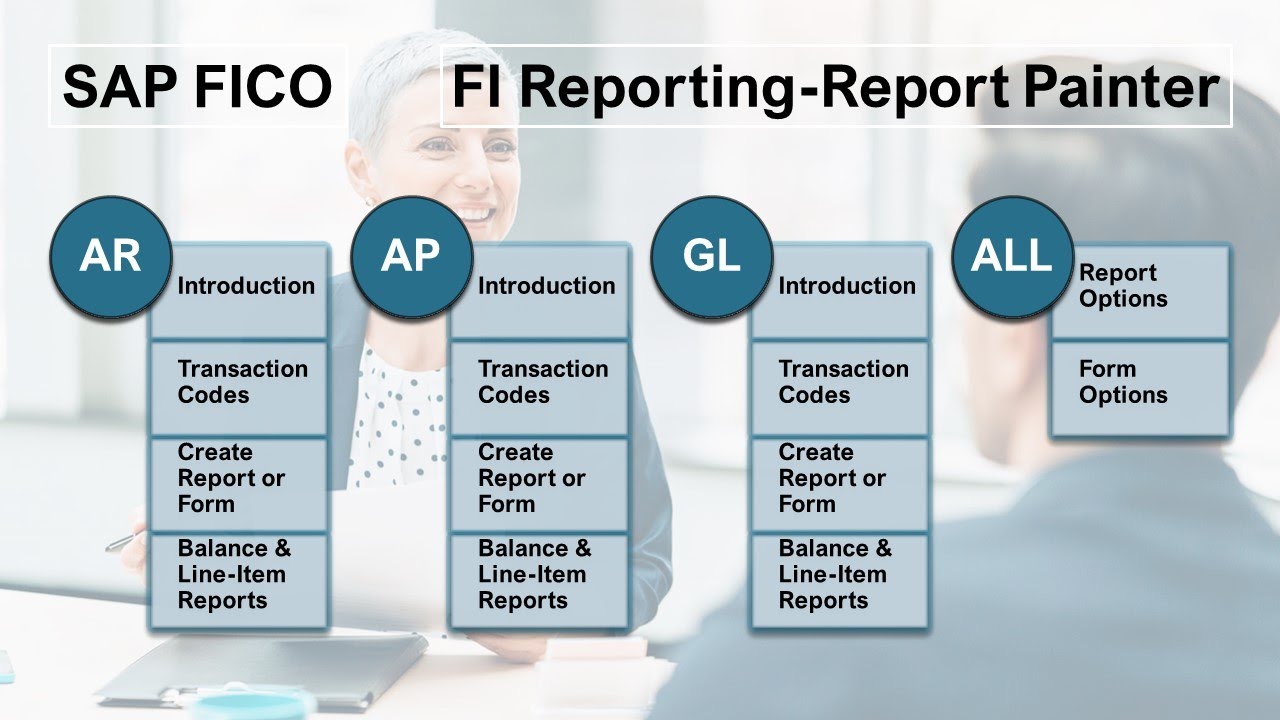 SAP FICO

FI Reporting-Report Painter

AR

Introduction

Transaction Codes

Create Report or Form

Balance & Line-Item Reports

AP

Introduction

Transaction Codes

Create Report or Form

Balance & Line-Item Reports

GL

Introduction

Transaction Codes

Create Report or Form

Balance & Line-Item Reports

ALL

Report Options

Form Options